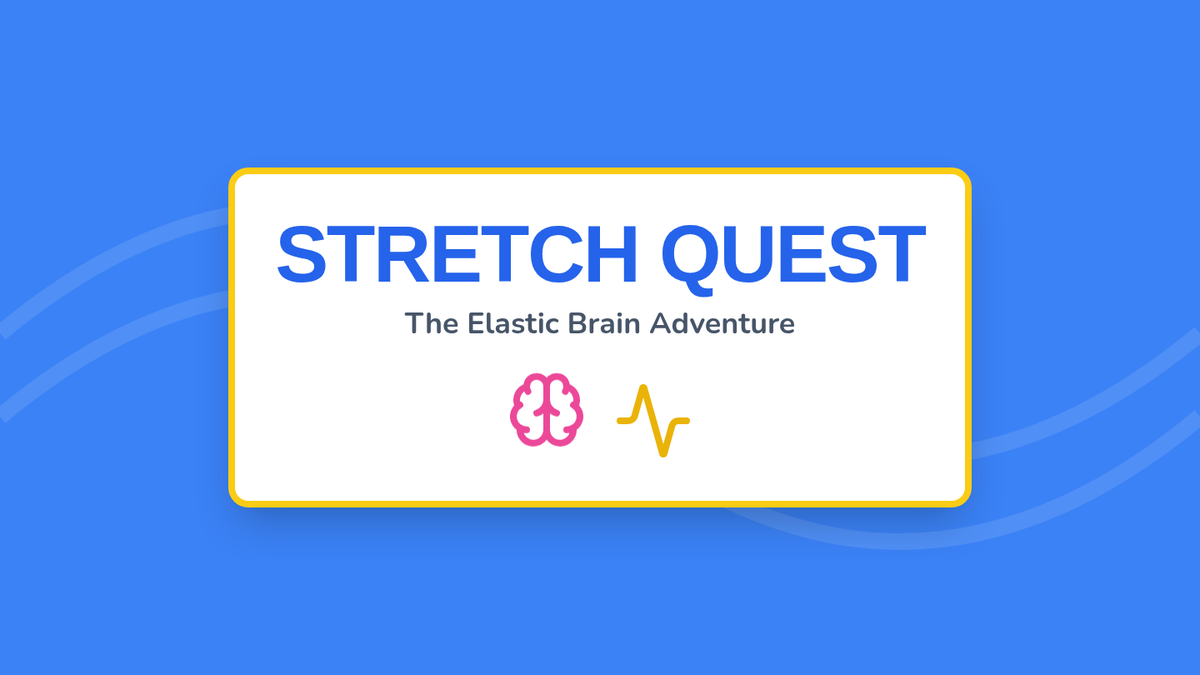 STRETCH QUEST

The Elastic Brain Adventure